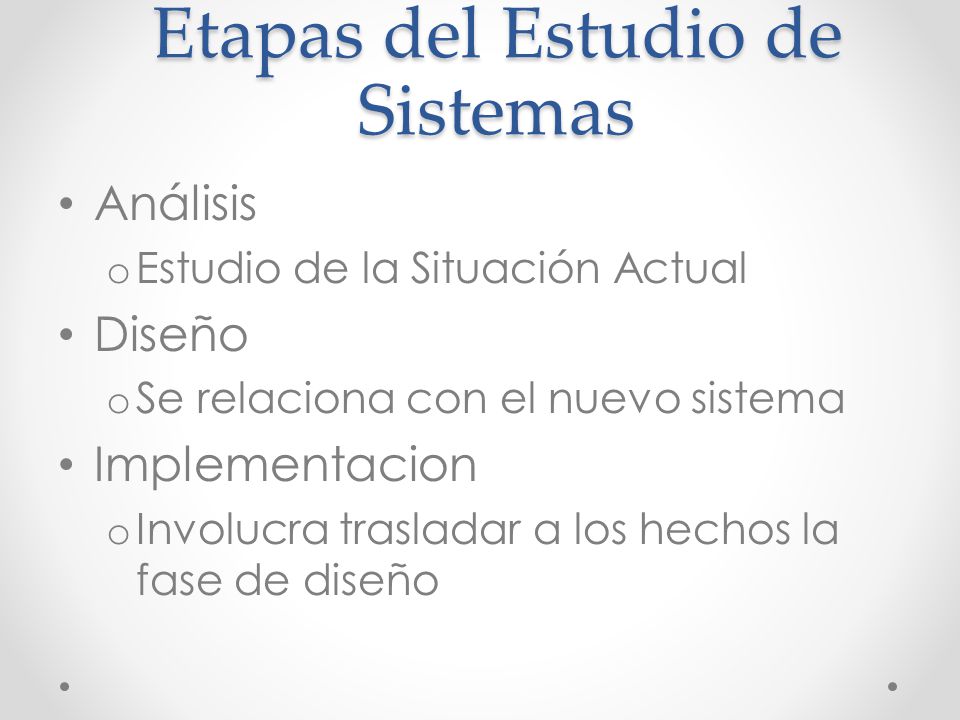 Etapas del Estudio de Sistemas

• Análisis
  o Estudio de la Situación Actual
• Diseño
  o Se relaciona con el nuevo sistema
• Implementacion
  o Involucra trasladar a los hechos la fase de diseño